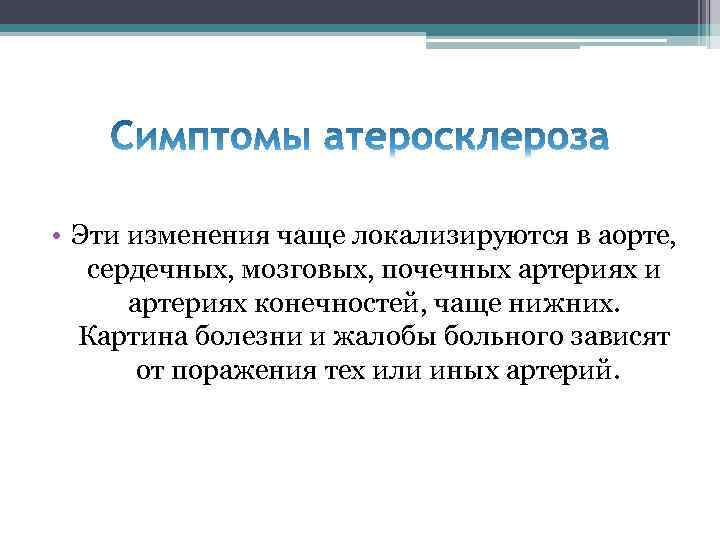 Симптомы атеросклероза

• Эти изменения чаще локализируются в аорте, сердечных, мозговых, почечных артериях и артериях конечностей, чаще нижних. Картина болезни и жалобы больного зависят от поражения тех или иных артерий.